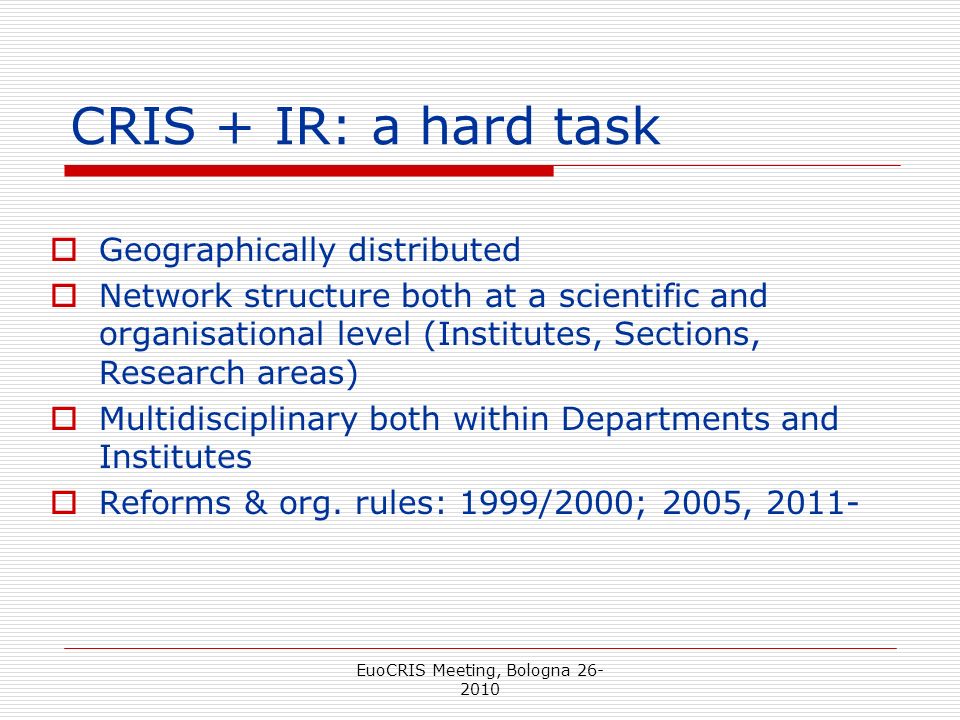 CRIS + IR: a hard task

Geographically distributed

Network structure both at a scientific and organisational level (Institutes, Sections, Research areas)

Multidisciplinary both within Departments and Institutes

Reforms & org. rules: 1999/2000; 2005, 2011-

EuoCRIS Meeting, Bologna 26-2010